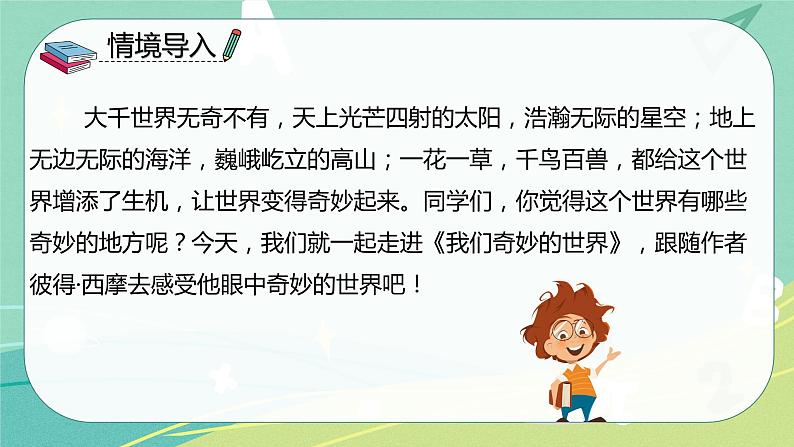 情境导入

大千世界无奇不有，天上光芒四射的太阳，浩瀚无际的星空；地上无边无际的海洋，巍峨屹立的高山；一花一草，千鸟百兽，都给这个世界增添了生机，让世界变得奇妙起来。同学们，你觉得这个世界有哪些奇妙的地方呢？今天，我们就一起走进《我们奇妙的世界》，跟随作者彼得·西摩去感受他眼中奇妙的世界吧！